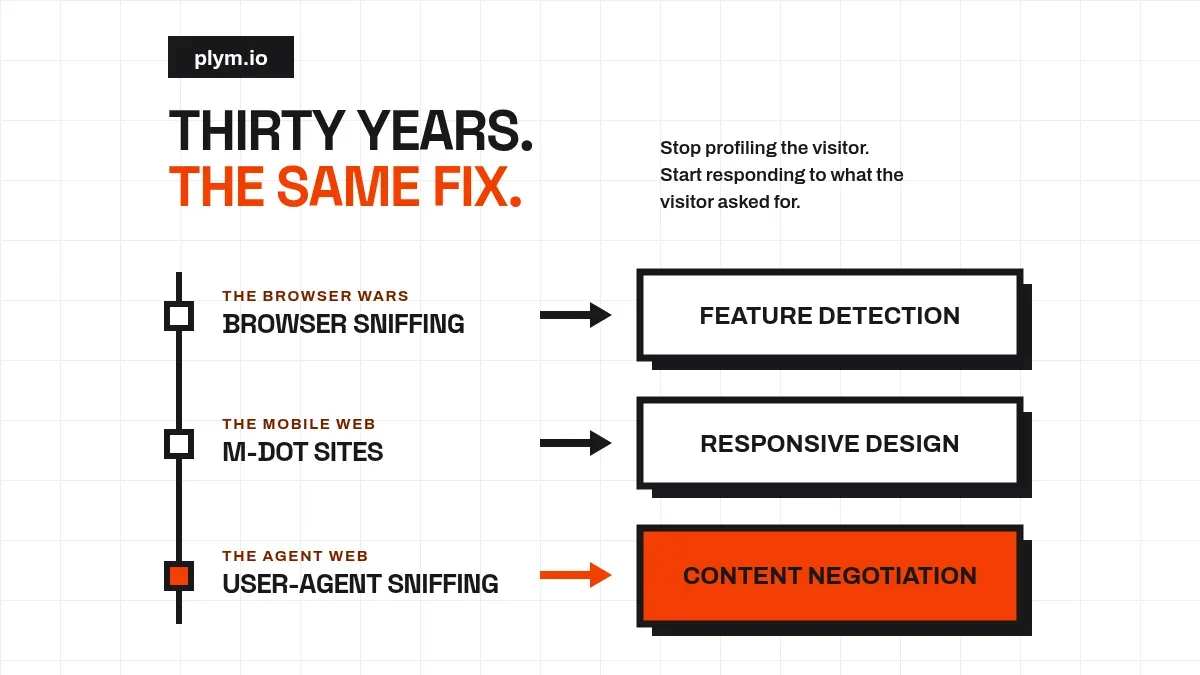 plym.io

THIRTY YEARS.
THE SAME FIX.

Stop profiling the visitor. Start responding to what the visitor asked for.

THE BROWSER WARS
BROWSER SNIFFING

FEATURE DETECTION

THE MOBILE WEB
M-DOT SITES

RESPONSIVE DESIGN

THE AGENT WEB
USER-AGENT SNIFFING

CONTENT NEGOTIATION